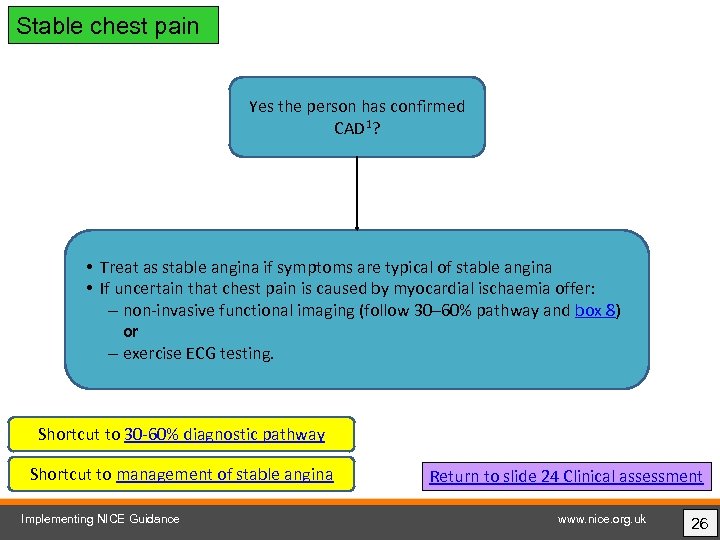 Stable chest pain

Yes the person has confirmed CAD$^1$?

• Treat as stable angina if symptoms are typical of stable angina
• If uncertain that chest pain is caused by myocardial ischaemia offer:
– non-invasive functional imaging (follow 30–60% pathway and box 8)
or
– exercise ECG testing.

Shortcut to 30-60% diagnostic pathway

Shortcut to management of stable angina

Return to slide 24 Clinical assessment

Implementing NICE Guidance

www.nice.org.uk

26